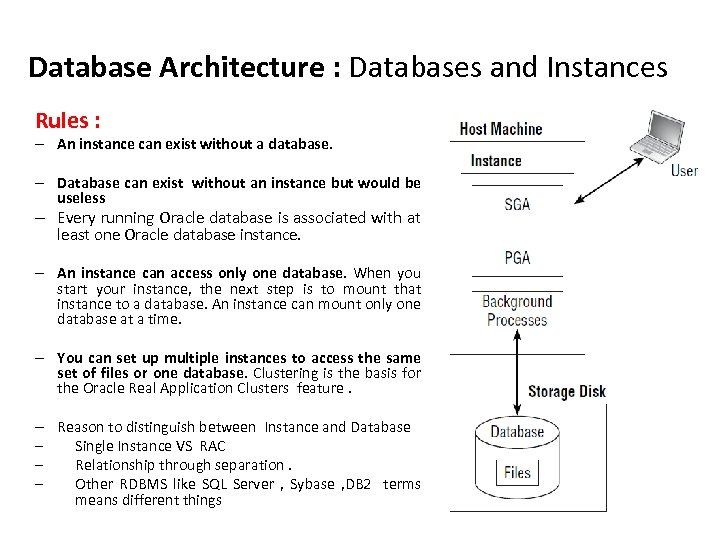 Database Architecture : Databases and Instances

Rules :

– An instance can exist without a database.

– Database can exist without an instance but would be useless

– Every running Oracle database is associated with at least one Oracle database instance.

– An instance can access only one database. When you start your instance, the next step is to mount that instance to a database. An instance can mount only one database at a time.

– You can set up multiple instances to access the same set of files or one database. Clustering is the basis for the Oracle Real Application Clusters feature .

– Reason to distinguish between Instance and Database
– Single Instance VS RAC
– Relationship through separation .
– Other RDBMS like SQL Server , Sybase ,DB2 terms means different things

Host Machine
Instance
SGA
PGA
Background Processes
User
Storage Disk
Database
Files